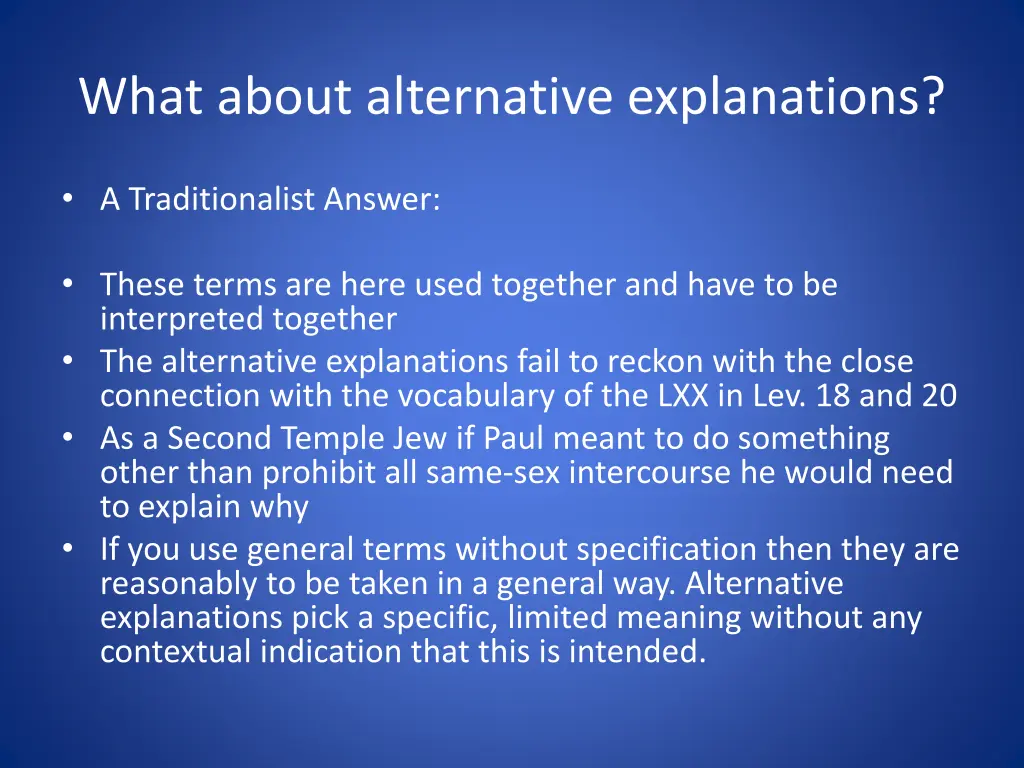 What about alternative explanations?

• A Traditionalist Answer:

• These terms are here used together and have to be interpreted together
• The alternative explanations fail to reckon with the close connection with the vocabulary of the LXX in Lev. 18 and 20
• As a Second Temple Jew if Paul meant to do something other than prohibit all same-sex intercourse he would need to explain why
• If you use general terms without specification then they are reasonably to be taken in a general way. Alternative explanations pick a specific, limited meaning without any contextual indication that this is intended.